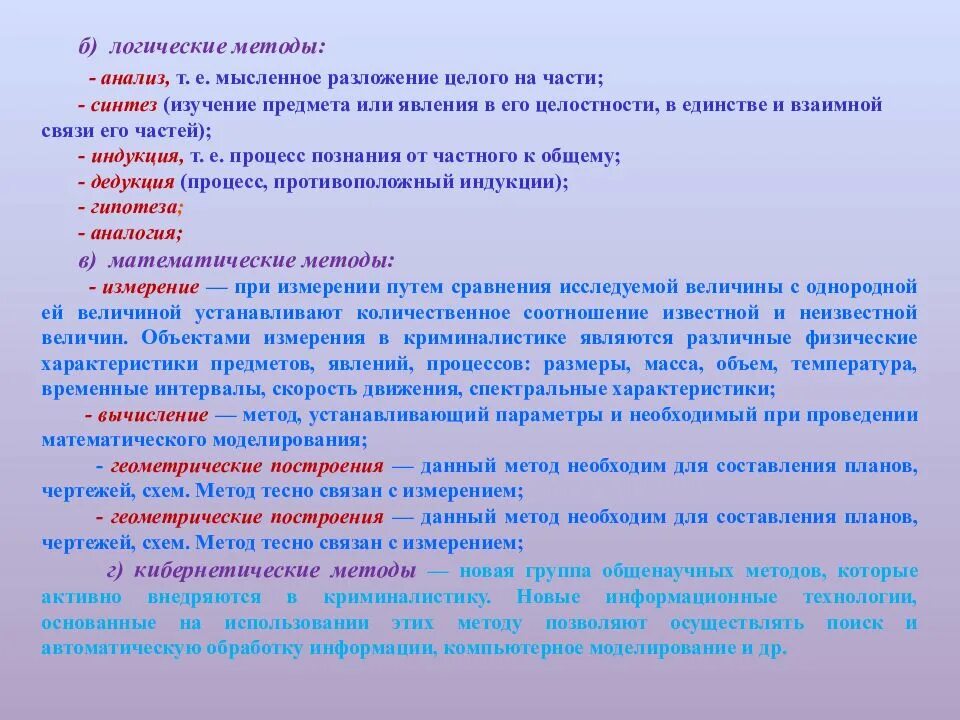 б) логические методы:

- анализ, т. е. мысленное разложение целого на части;

- синтез (изучение предмета или явления в его целостности, в единстве и взаимной связи его частей);

- индукция, т. е. процесс познания от частного к общему;

- дедукция (процесс, противоположный индукции);

- гипотеза;

- аналогия;

в) математические методы:

- измерение — при измерении путем сравнения исследуемой величины с однородной ей величиной устанавливают количественное соотношение известной и неизвестной величин. Объектами измерения в криминалистике являются различные физические характеристики предметов, явлений, процессов: размеры, масса, объем, температура, временные интервалы, скорость движения, спектральные характеристики;

- вычисление — метод, устанавливающий параметры и необходимый при проведении математического моделирования;

- геометрические построения — данный метод необходим для составления планов, чертежей, схем. Метод тесно связан с измерением;

- геометрические построения — данный метод необходим для составления планов, чертежей, схем. Метод тесно связан с измерением;

г) кибернетические методы — новая группа общенаучных методов, которые активно внедряются в криминалистику. Новые информационные технологии, основанные на использовании этих методу позволяют осуществлять поиск и автоматическую обработку информации, компьютерное моделирование и др.